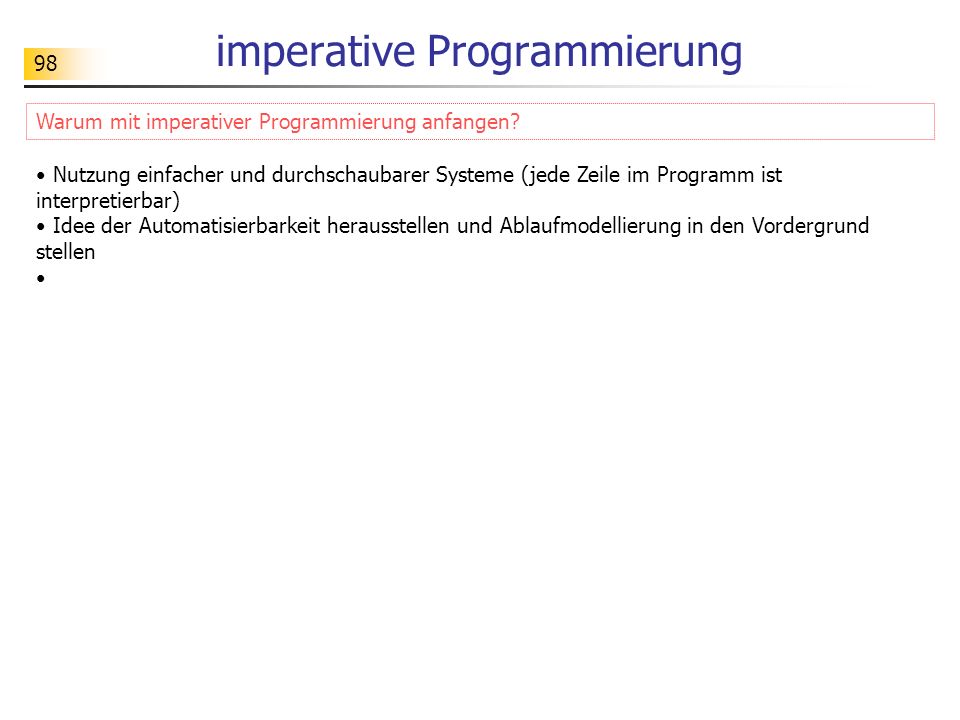 98

imperative Programmierung

Warum mit imperativer Programmierung anfangen?

• Nutzung einfacher und durchschaubarer Systeme (jede Zeile im Programm ist interpretierbar)
• Idee der Automatisierbarkeit herausstellen und Ablaufmodellierung in den Vordergrund stellen
•